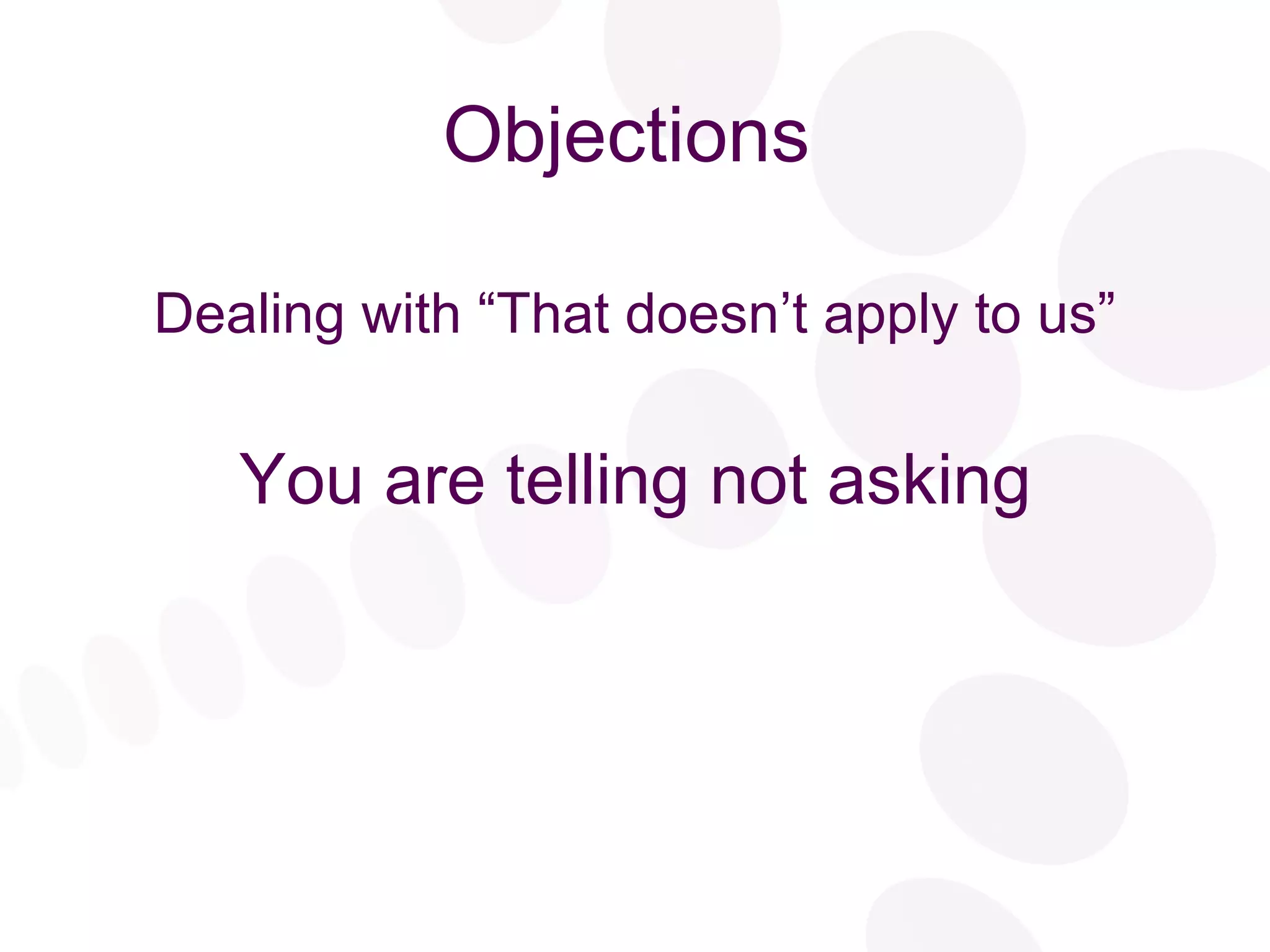 Objections

Dealing with “That doesn’t apply to us”

You are telling not asking